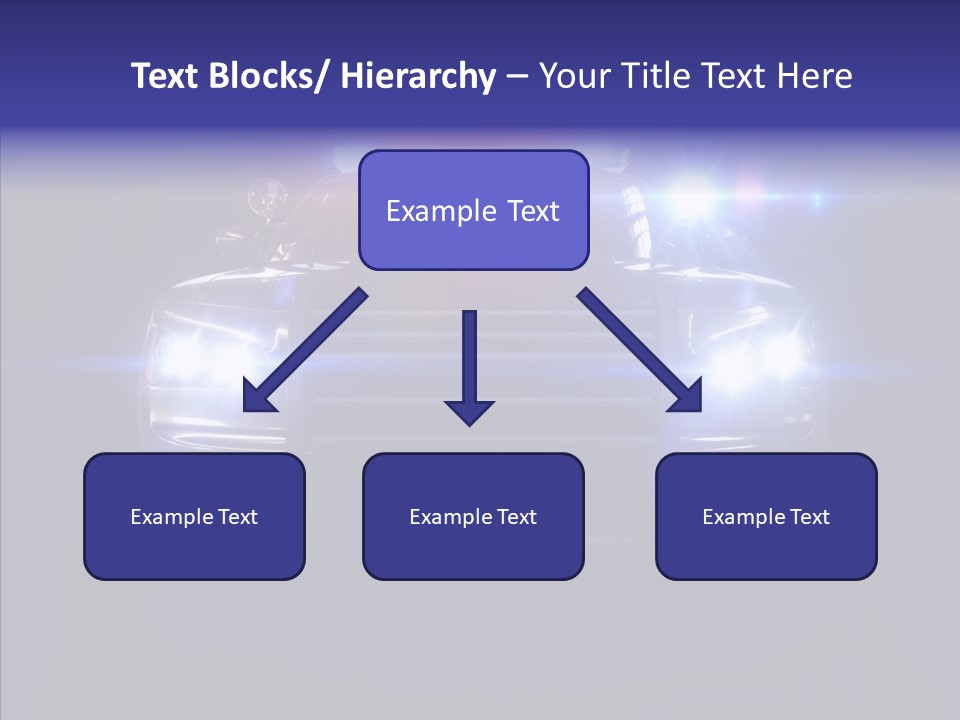 Text Blocks/ Hierarchy – Your Title Text Here

Example Text

Example Text

Example Text

Example Text